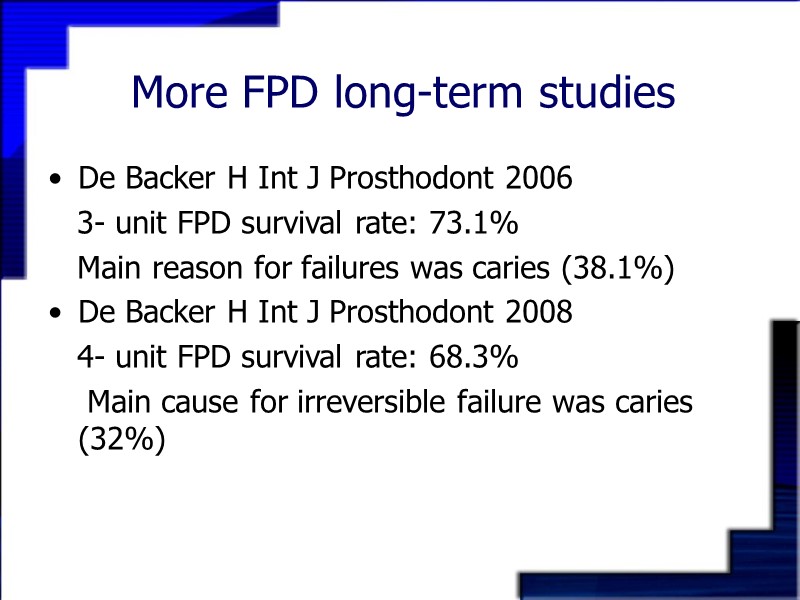 More FPD long-term studies

• De Backer H Int J Prosthodont 2006
3- unit FPD survival rate: 73.1%
Main reason for failures was caries (38.1%)

• De Backer H Int J Prosthodont 2008
4- unit FPD survival rate: 68.3%
Main cause for irreversible failure was caries (32%)